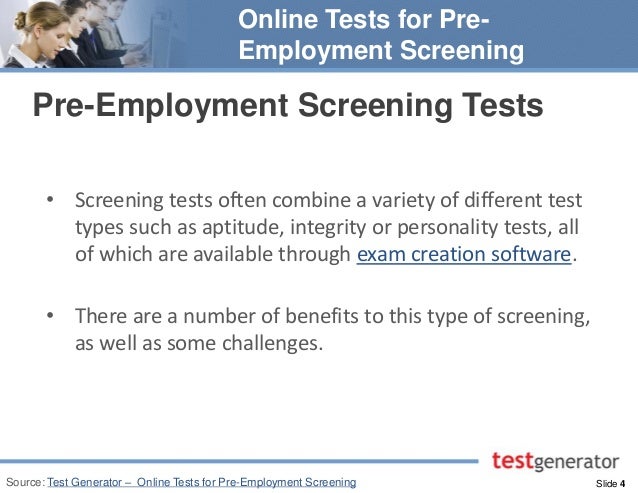 Online Tests for Pre-Employment Screening

Pre-Employment Screening Tests

• Screening tests often combine a variety of different test types such as aptitude, integrity or personality tests, all of which are available through exam creation software.

• There are a number of benefits to this type of screening, as well as some challenges.

testgenerator

Source: Test Generator – Online Tests for Pre-Employment Screening

Slide 4